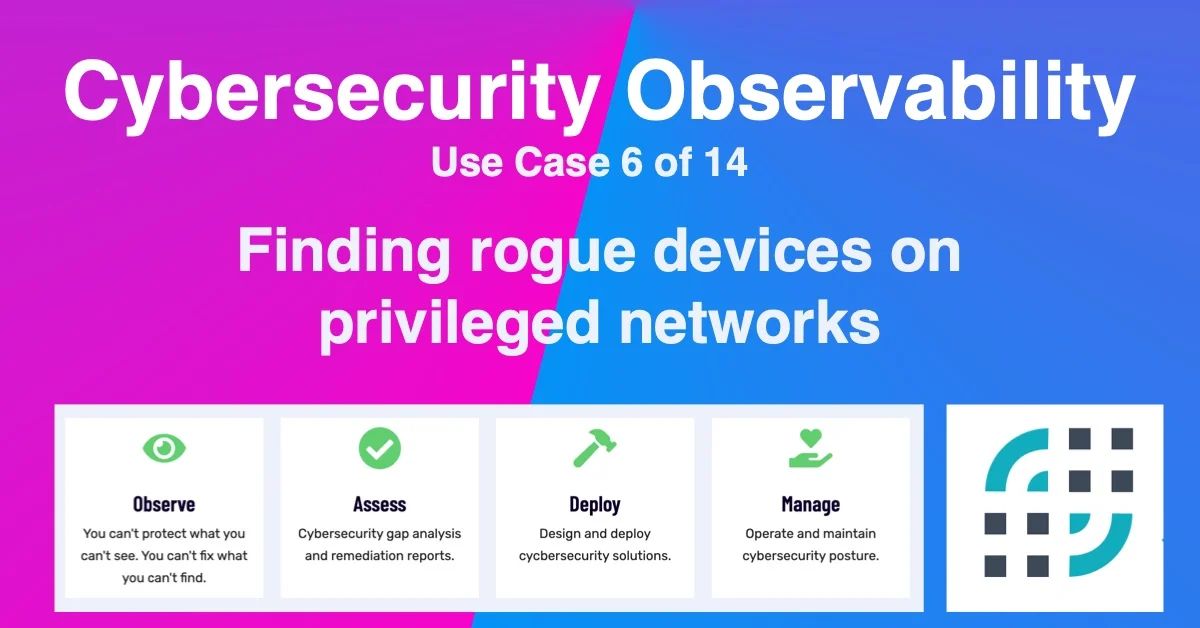 Cybersecurity Observability
Use Case 6 of 14

Finding rogue devices on privileged networks

Observe
You can't protect what you can't see. You can't fix what you can't find.

Assess
Cybersecurity gap analysis and remediation reports.

Deploy
Design and deploy cycbersecurity solutions.

Manage
Operate and maintain cybersecurity posture.